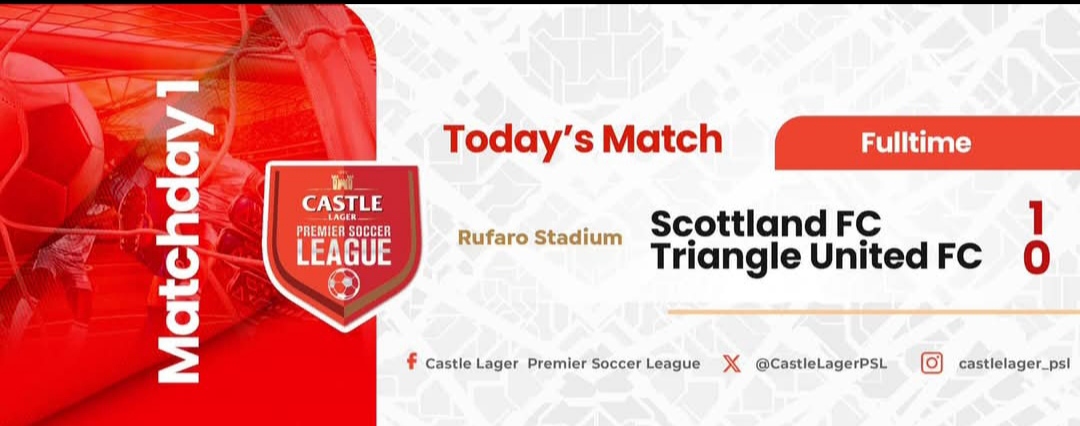 Matchday 1

CASTLE LAGER PREMIER SOCCER LEAGUE

Today's Match

Fulltime

Rufaro Stadium

Scottland FC 1
Triangle United FC 0

Castle Lager Premier Soccer League @CastleLagerPSL castlelager_psl